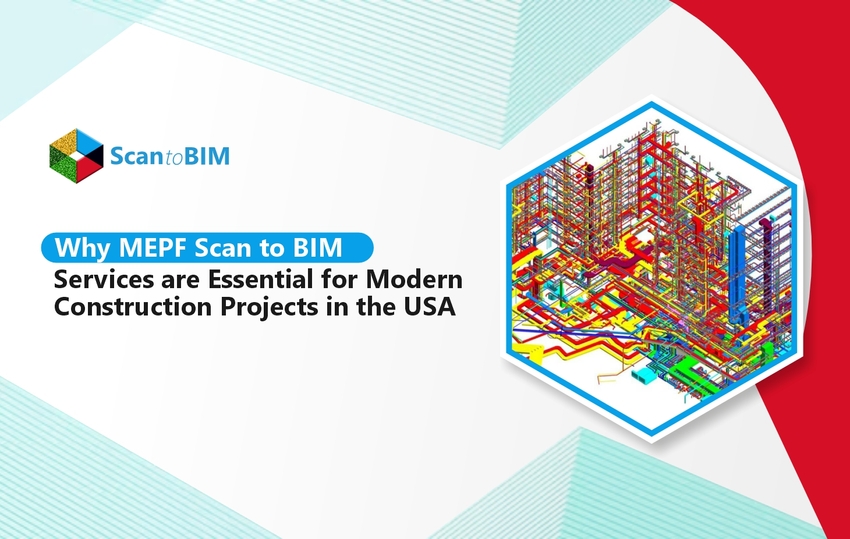 ScantoBIM

Why MEPF Scan to BIM Services are Essential for Modern Construction Projects in the USA